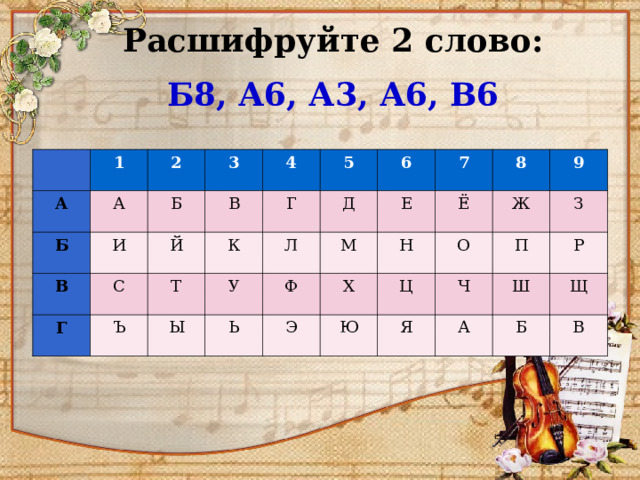 Расшифруйте 2 слово:

Б8, А6, А3, А6, В6

| | 1 | 2 | 3 | 4 | 5 | 6 | 7 | 8 | 9 |
|---|---|---|---|---|---|---|---|---|---|
| А | А | Б | В | Г | Д | Е | Ё | Ж | З |
| Б | И | Й | К | Л | М | Н | О | П | Р |
| В | С | Т | У | Ф | Х | Ц | Ч | Ш | Щ |
| Г | Ъ | Ы | Ь | Э | Ю | Я | А | Б | В |